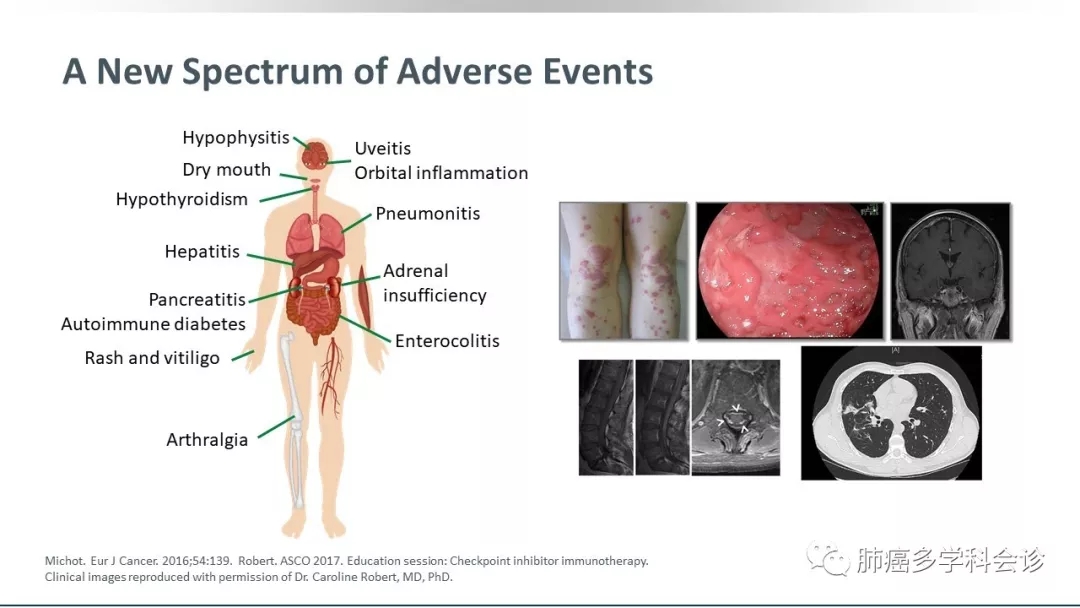 A New Spectrum of Adverse Events

Hypophysitis
Dry mouth
Hypothyroidism
Hepatitis
Pancreatitis
Autoimmune diabetes
Rash and vitiligo
Arthralgia
Uveitis
Orbital inflammation
Pneumonitis
Adrenal insufficiency
Enterocolitis

[A]

Michot. Eur J Cancer. 2016;54:139. Robert. ASCO 2017. Education session: Checkpoint inhibitor immunotherapy.
Clinical images reproduced with permission of Dr. Caroline Robert, MD, PhD.

肺癌多学科会诊